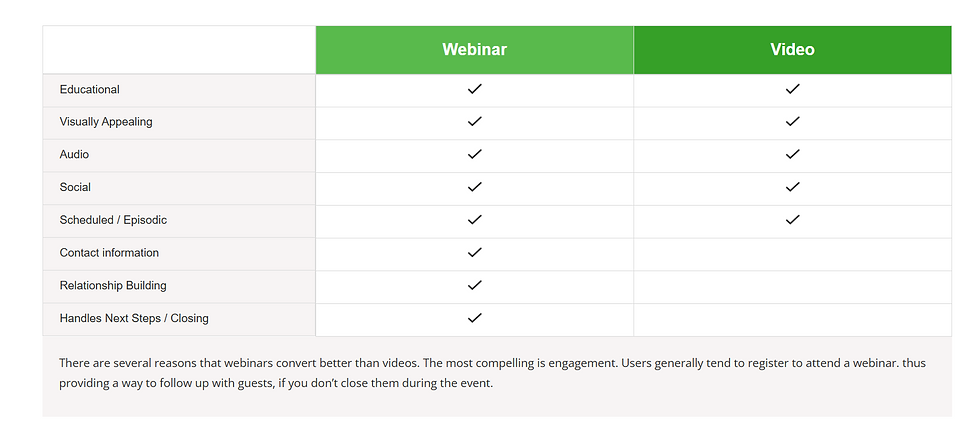 | | Webinar | Video |
|---|---|---|
| Educational | ✓ | ✓ |
| Visually Appealing | ✓ | ✓ |
| Audio | ✓ | ✓ |
| Social | ✓ | ✓ |
| Scheduled / Episodic | ✓ | ✓ |
| Contact information | ✓ | |
| Relationship Building | ✓ | |
| Handles Next Steps / Closing | ✓ | |

There are several reasons that webinars convert better than videos. The most compelling is engagement. Users generally tend to register to attend a webinar. thus providing a way to follow up with guests, if you don't close them during the event.